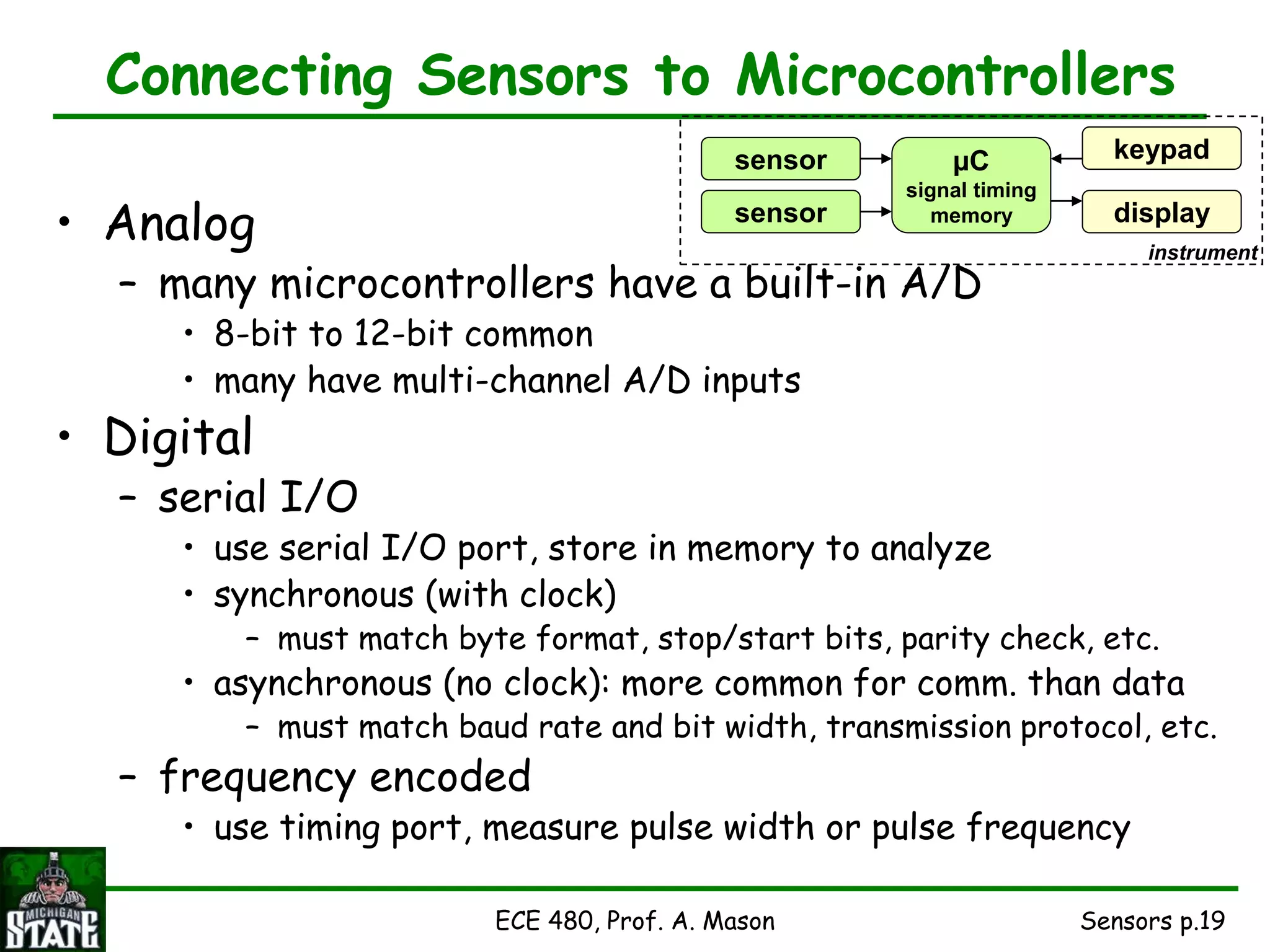 Connecting Sensors to Microcontrollers

sensor
sensor
μC
signal timing
memory
keypad
display
instrument

• Analog
– many microcontrollers have a built-in A/D
• 8-bit to 12-bit common
• many have multi-channel A/D inputs
• Digital
– serial I/O
• use serial I/O port, store in memory to analyze
• synchronous (with clock)
– must match byte format, stop/start bits, parity check, etc.
• asynchronous (no clock): more common for comm. than data
– must match baud rate and bit width, transmission protocol, etc.
– frequency encoded
• use timing port, measure pulse width or pulse frequency

MICHIGAN STATE

ECE 480, Prof. A. Mason

Sensors p.19